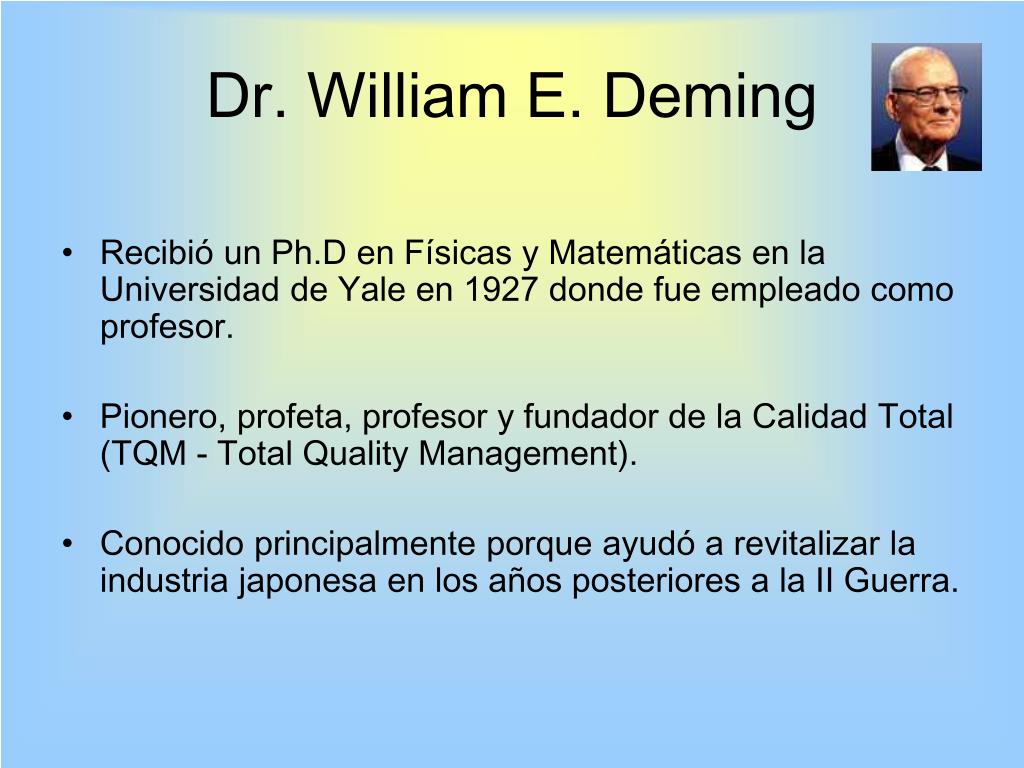 Dr. William E. Deming

• Recibió un Ph.D en Físicas y Matemáticas en la Universidad de Yale en 1927 donde fue empleado como profesor.

• Pionero, profeta, profesor y fundador de la Calidad Total (TQM - Total Quality Management).

• Conocido principalmente porque ayudó a revitalizar la industria japonesa en los años posteriores a la II Guerra.